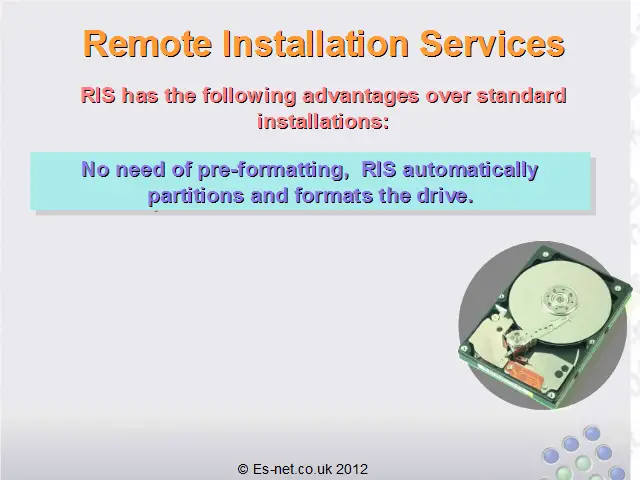 Remote Installation Services

RIS has the following advantages over standard installations:

No need of pre-formatting, RIS automatically partitions and formats the drive.

© Es-net.co.uk 2012